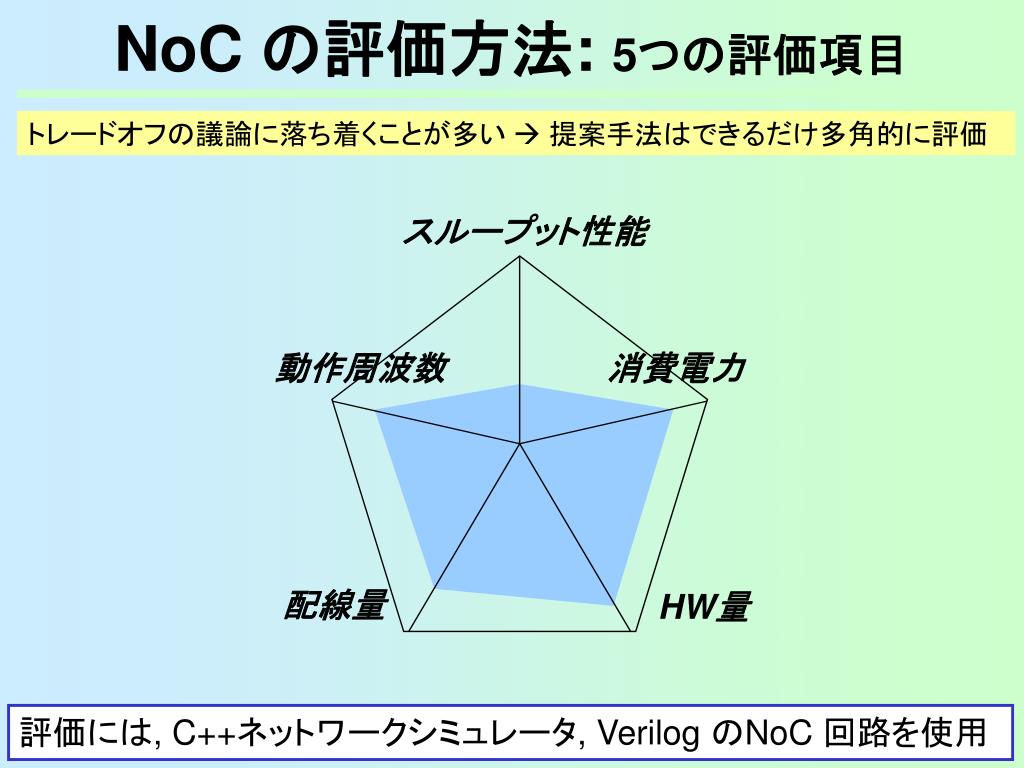 NoC の評価方法: 5つの評価項目

トレードオフの議論に落ち着くことが多い → 提案手法はできるだけ多角的に評価

スループット性能

動作周波数

消費電力

配線量

HW量

評価には, C++ネットワークシミュレータ, Verilog のNoC 回路を使用